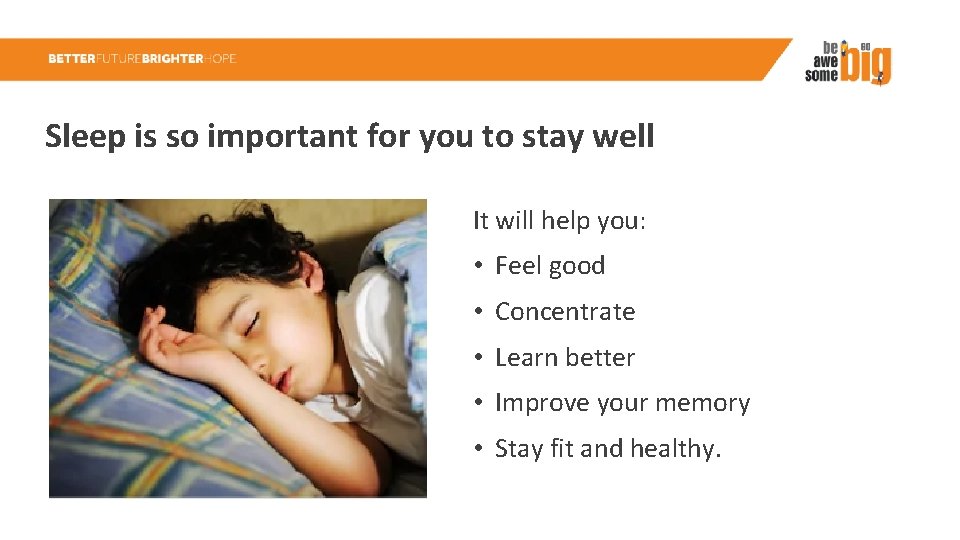 BETTERFUTUREBRIGHTERHOPE

be awe some go big

Sleep is so important for you to stay well

It will help you:
• Feel good
• Concentrate
• Learn better
• Improve your memory
• Stay fit and healthy.